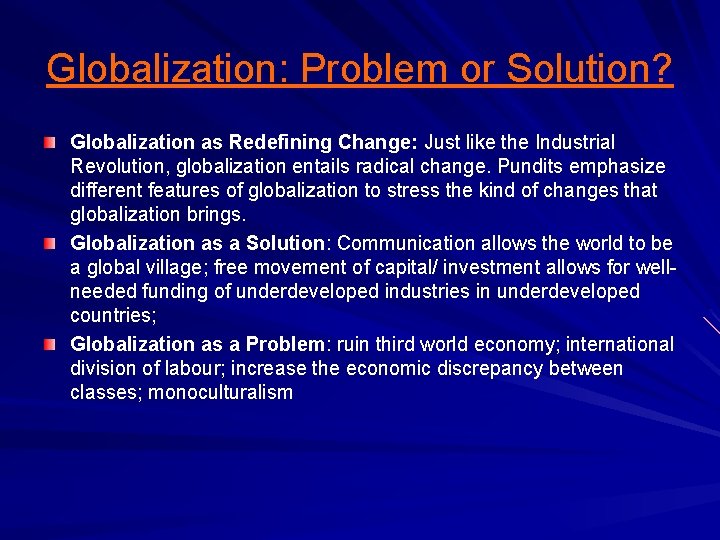 Globalization: Problem or Solution?

Globalization as Redefining Change: Just like the Industrial Revolution, globalization entails radical change. Pundits emphasize different features of globalization to stress the kind of changes that globalization brings.

Globalization as a Solution: Communication allows the world to be a global village; free movement of capital/ investment allows for well-needed funding of underdeveloped industries in underdeveloped countries;

Globalization as a Problem: ruin third world economy; international division of labour; increase the economic discrepancy between classes; monoculturalism